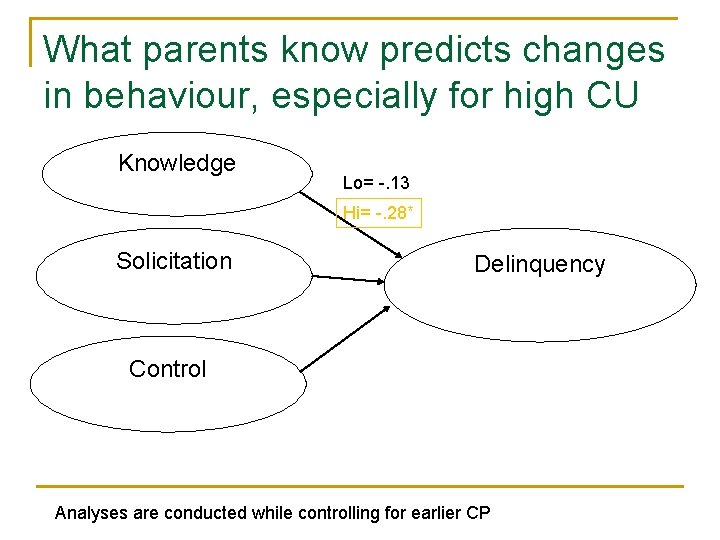 What parents know predicts changes in behaviour, especially for high CU

Knowledge

Lo= -.13

Hi= -.28*

Solicitation

Delinquency

Control

Analyses are conducted while controlling for earlier CP